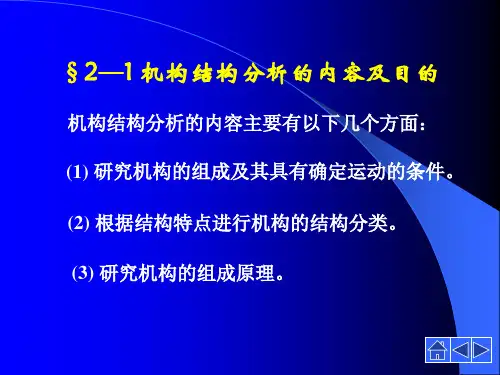 §2—1 机构结构分析的内容及目的

机构结构分析的内容主要有以下几个方面：

(1) 研究机构的组成及其具有确定运动的条件。

(2) 根据结构特点进行机构的结构分类。

(3) 研究机构的组成原理。